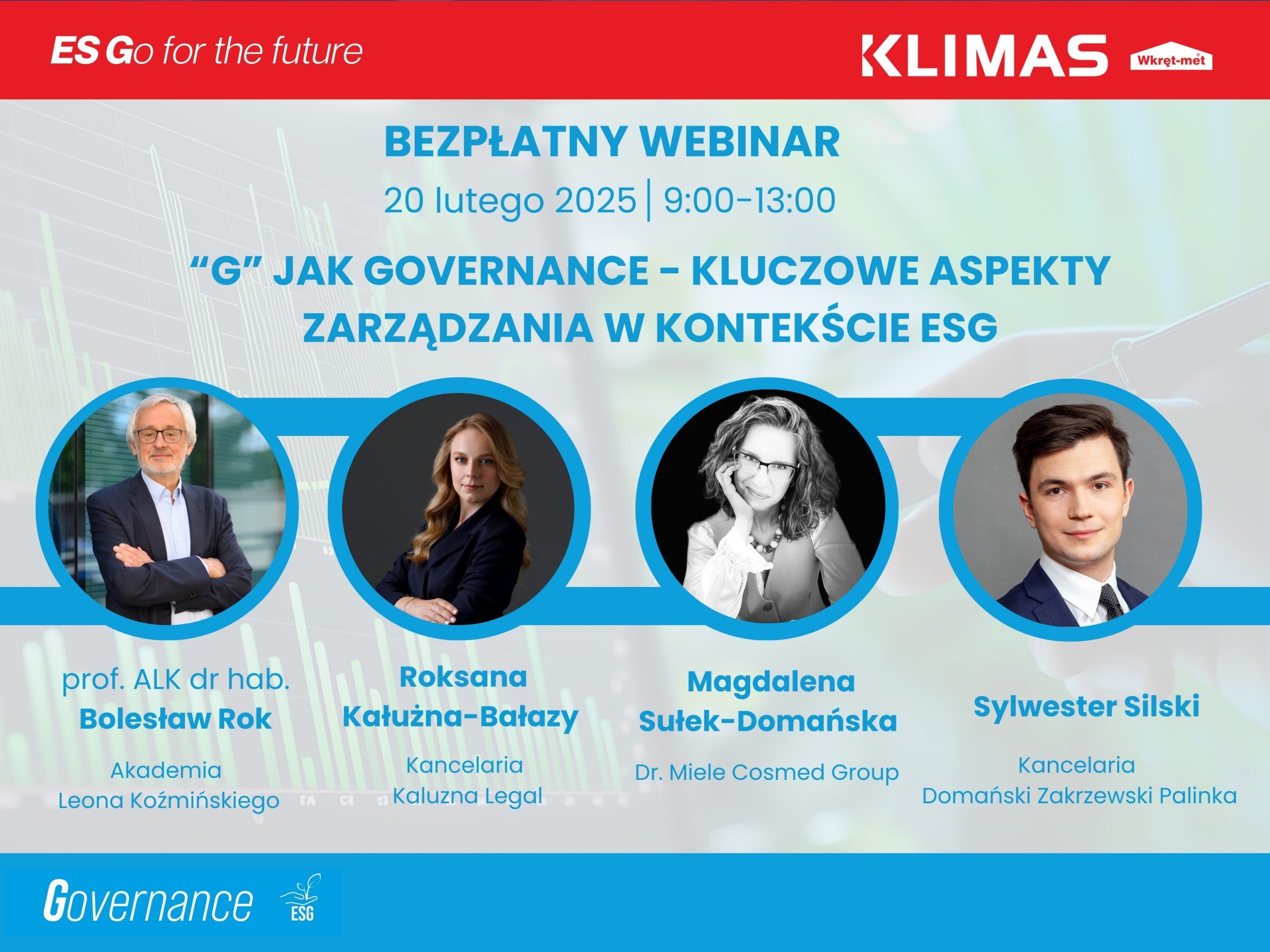 ES Go for the future

KLIMAS

Wkręt-met

BEZPŁATNY WEBINAR

20 lutego 2025 | 9:00-13:00

“G” JAK GOVERNANCE - KLUCZOWE ASPEKTY ZARZĄDZANIA W KONTEKŚCIE ESG

prof. ALK dr hab. Bolesław Rok

Akademia Leona Koźmińskiego

Roksana Kałużna-Bałazy

Kancelaria Kaluzna Legal

Magdalena Sułek-Domańska

Dr. Miele Cosmed Group

Sylwester Silski

Kancelaria Domański Zakrzewski Palinka

Governance

ESG